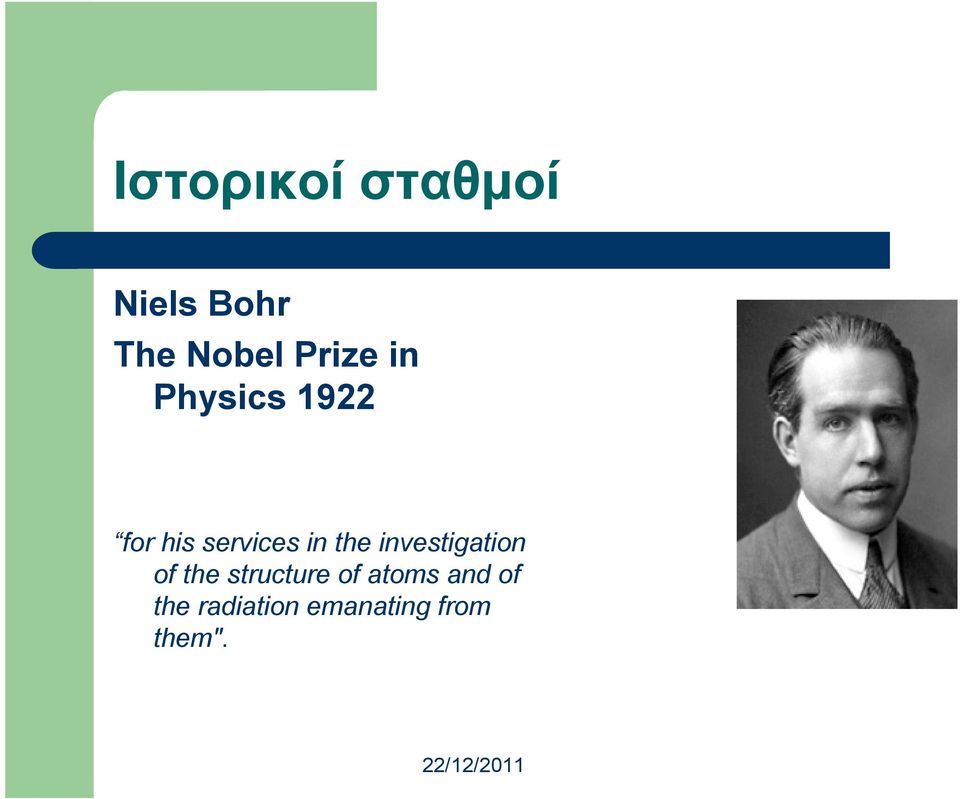 Ιστορικοί σταθμοί

Niels Bohr

The Nobel Prize in Physics 1922

“for his services in the investigation of the structure of atoms and of the radiation emanating from them".

22/12/2011